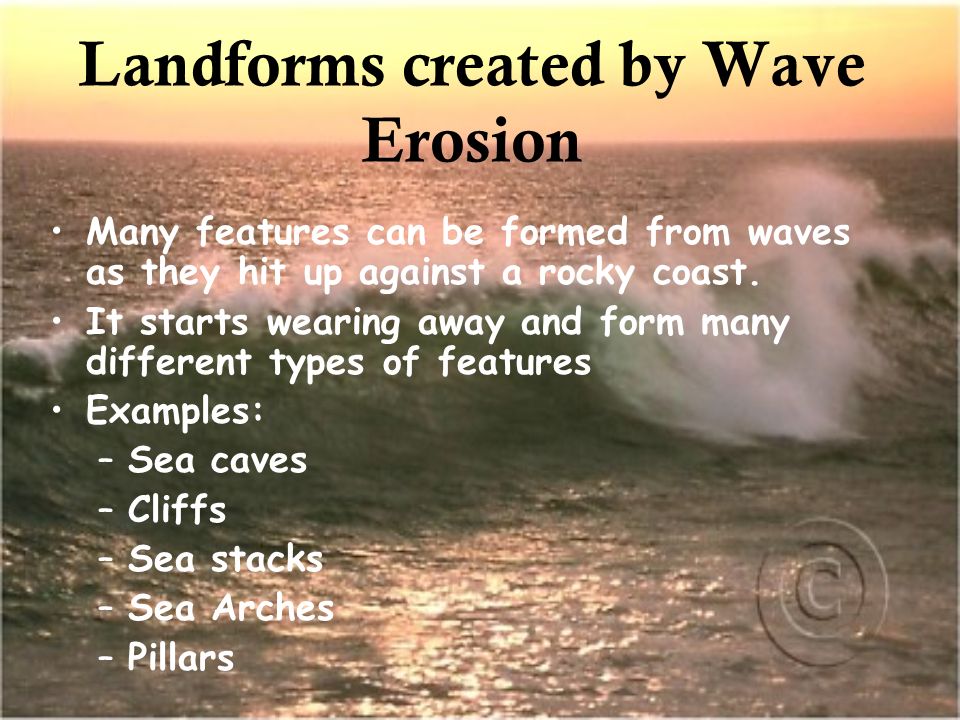 Landforms created by Wave Erosion

• Many features can be formed from waves as they hit up against a rocky coast.
• It starts wearing away and form many different types of features
• Examples:
– Sea caves
– Cliffs
– Sea stacks
– Sea Arches
– Pillars

©